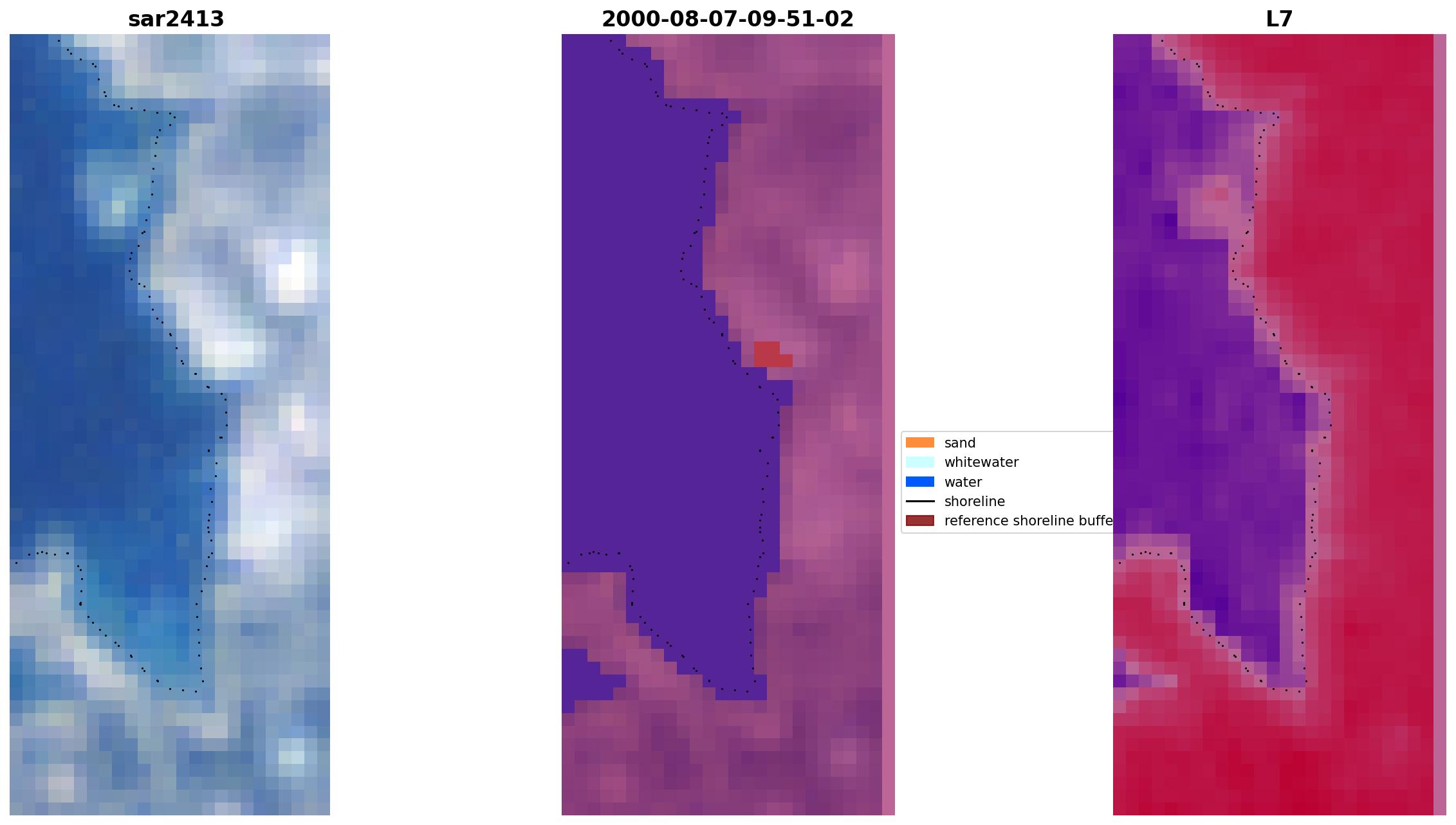 sar2413

2000-08-07-09-51-02

L7

sand
whitewater
water
shoreline
reference shoreline buffe